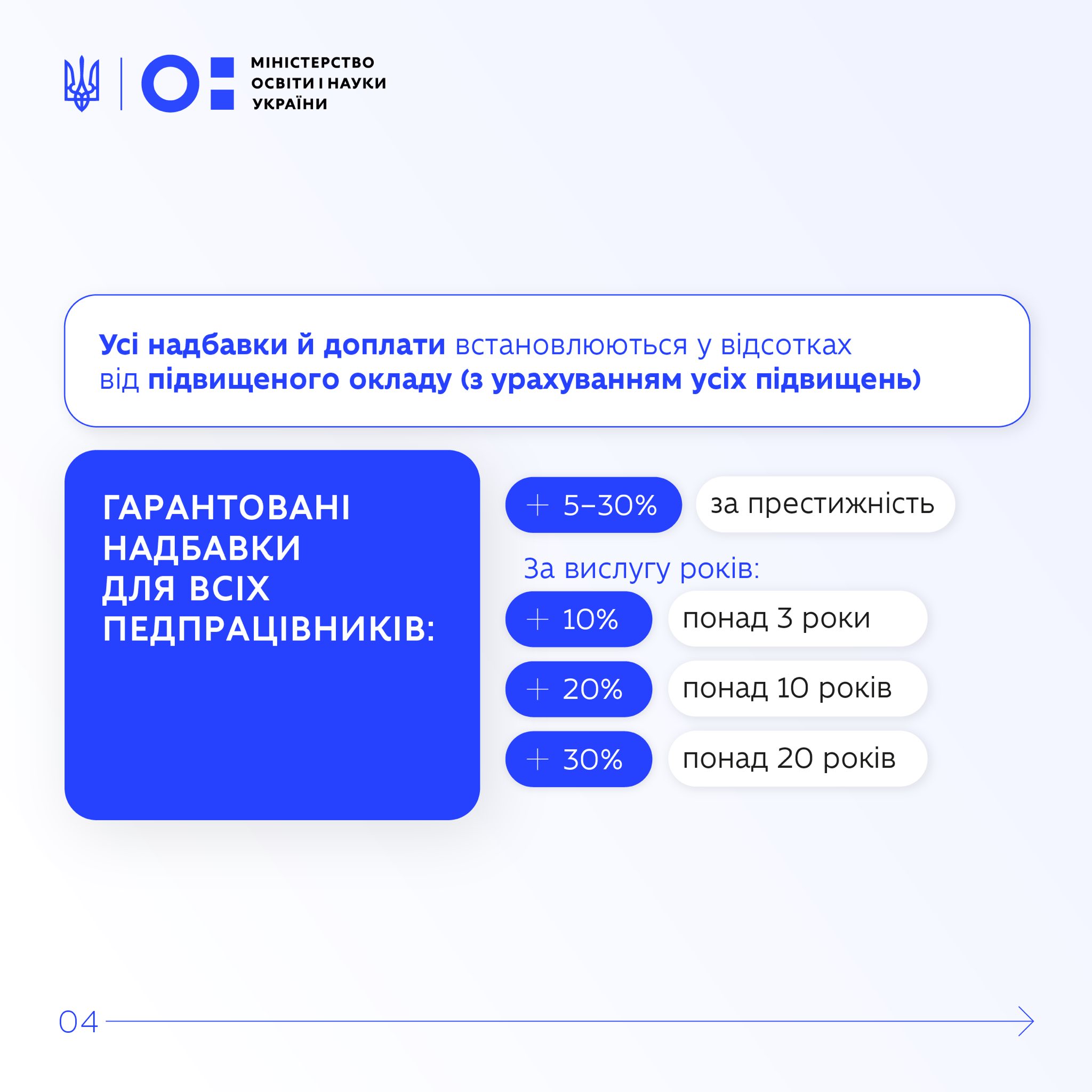 МІНІСТЕРСТВО ОСВІТИ І НАУКИ УКРАЇНИ

Усі надбавки й доплати встановлюються у відсотках від підвищеного окладу (з урахуванням усіх підвищень)

ГАРАНТОВАНІ НАДБАВКИ ДЛЯ ВСІХ ПЕДПРАЦІВНИКІВ:

+ 5–30% за престижність

За вислугу років:

+ 10% понад 3 роки

+ 20% понад 10 років

+ 30% понад 20 років

04